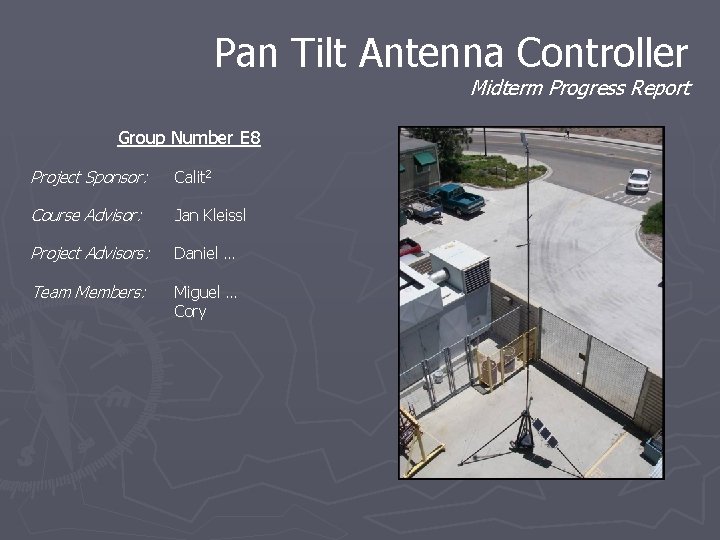 Pan Tilt Antenna Controller
Midterm Progress Report

Group Number E8

Project Sponsor: Calit$^2$

Course Advisor: Jan Kleissl

Project Advisors: Daniel …

Team Members: Miguel …
Cory

STOP